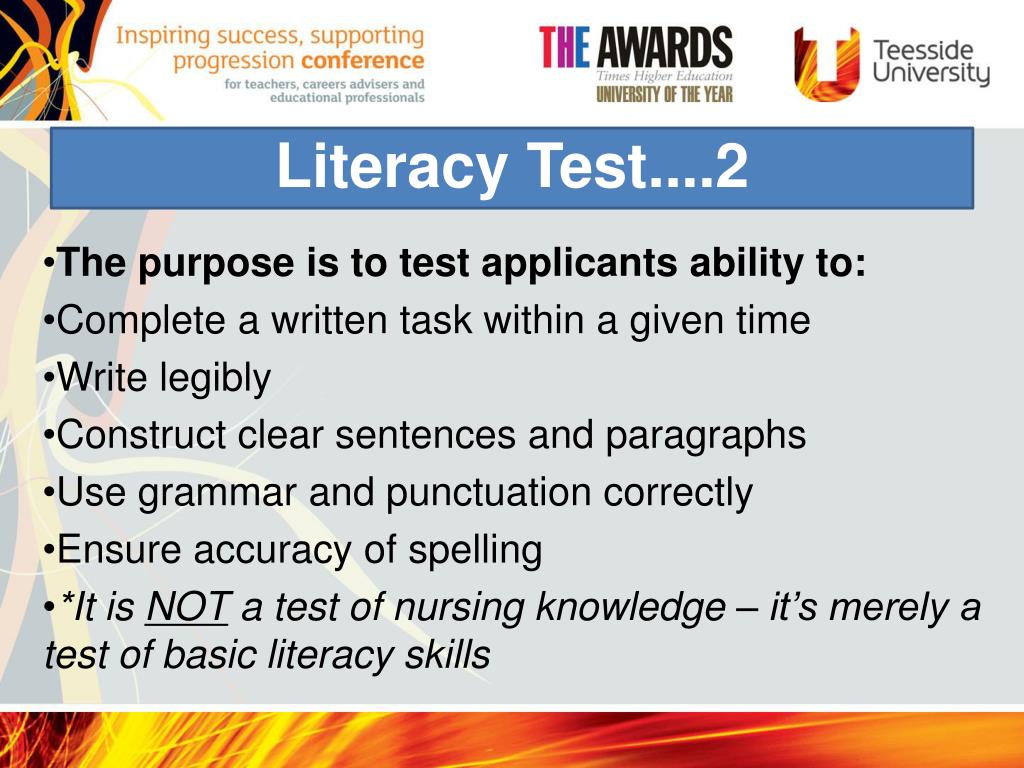 Inspiring success, supporting progression conference
for teachers, careers advisers and educational professionals

THE AWARDS
Times Higher Education
UNIVERSITY OF THE YEAR

Teesside University

Literacy Test....2

•The purpose is to test applicants ability to:
•Complete a written task within a given time
•Write legibly
•Construct clear sentences and paragraphs
•Use grammar and punctuation correctly
•Ensure accuracy of spelling
•*It is NOT a test of nursing knowledge – it's merely a test of basic literacy skills